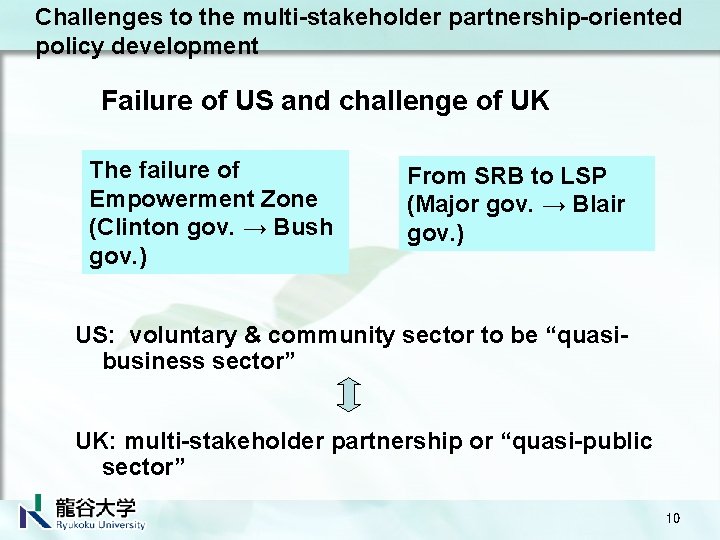 Challenges to the multi-stakeholder partnership-oriented policy development

Failure of US and challenge of UK

The failure of Empowerment Zone (Clinton gov. → Bush gov.)

From SRB to LSP (Major gov. → Blair gov.)

US: voluntary & community sector to be “quasi-business sector”

UK: multi-stakeholder partnership or “quasi-public sector”

龍谷大学
Ryukoku University

10